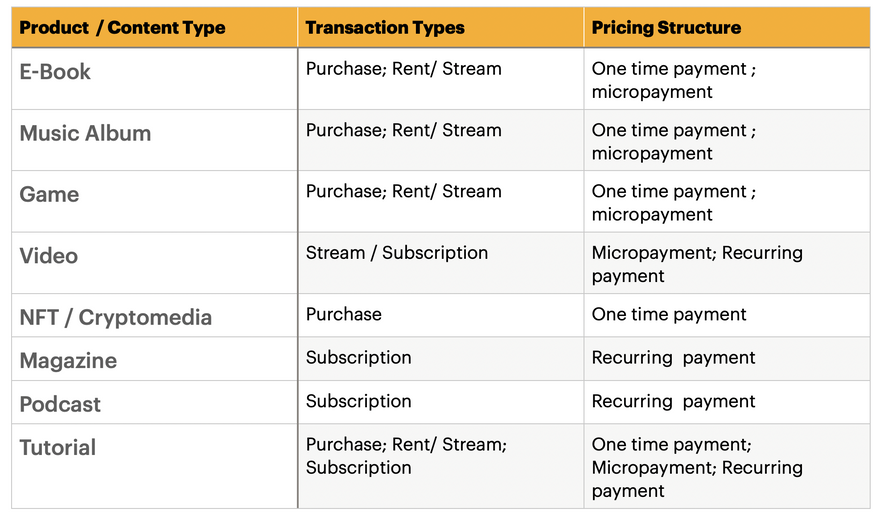 | Product / Content Type | Transaction Types | Pricing Structure |
|---|---|---|
| E-Book | Purchase; Rent/ Stream | One time payment ; micropayment |
| Music Album | Purchase; Rent/ Stream | One time payment ; micropayment |
| Game | Purchase; Rent/ Stream | One time payment ; micropayment |
| Video | Stream / Subscription | Micropayment; Recurring payment |
| NFT / Cryptomedia | Purchase | One time payment |
| Magazine | Subscription | Recurring payment |
| Podcast | Subscription | Recurring payment |
| Tutorial | Purchase; Rent/ Stream; Subscription | One time payment; Micropayment; Recurring payment |